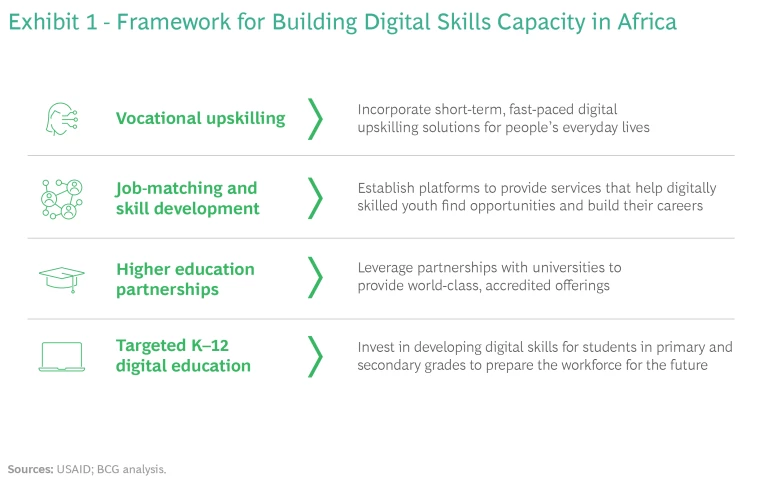 Exhibit 1 - Framework for Building Digital Skills Capacity in Africa

Vocational upskilling

Incorporate short-term, fast-paced digital upskilling solutions for people's everyday lives

Job-matching and skill development

Establish platforms to provide services that help digitally skilled youth find opportunities and build their careers

Higher education partnerships

Leverage partnerships with universities to provide world-class, accredited offerings

Targeted K–12 digital education

Invest in developing digital skills for students in primary and secondary grades to prepare the workforce for the future

Sources: USAID; BCG analysis.